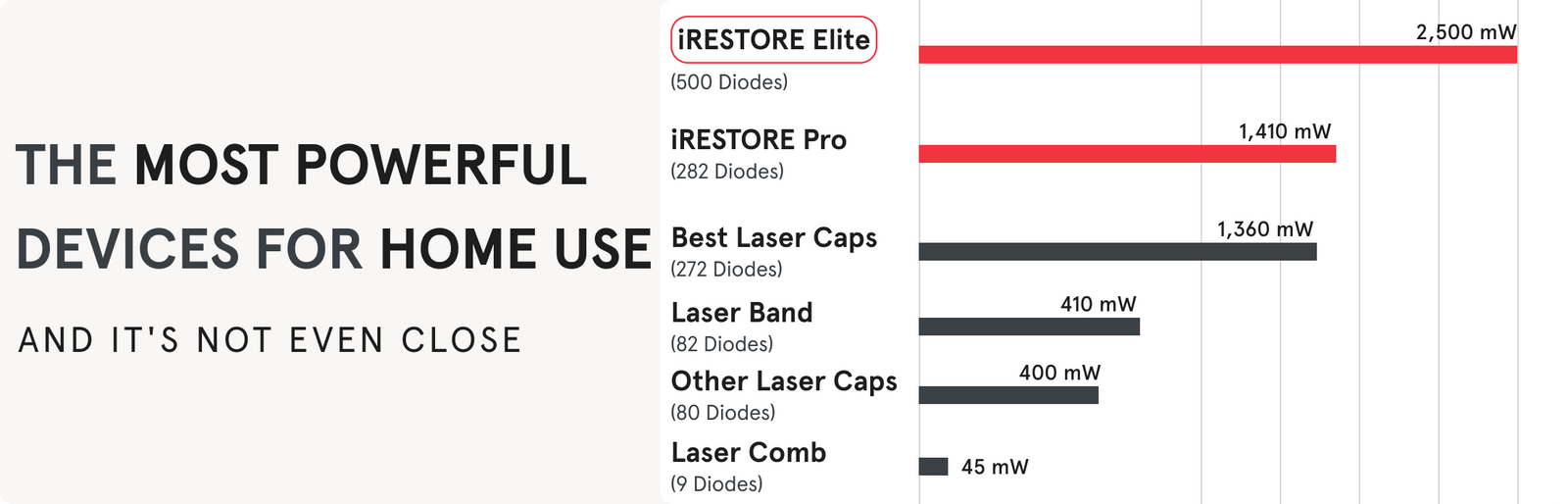 THE MOST POWERFUL DEVICES FOR HOME USE

AND IT'S NOT EVEN CLOSE

iRESTORE Elite
(500 Diodes)
2,500 mW

iRESTORE Pro
(282 Diodes)
1,410 mW

Best Laser Caps
(272 Diodes)
1,360 mW

Laser Band
(82 Diodes)
410 mW

Other Laser Caps
(80 Diodes)
400 mW

Laser Comb
(9 Diodes)
45 mW